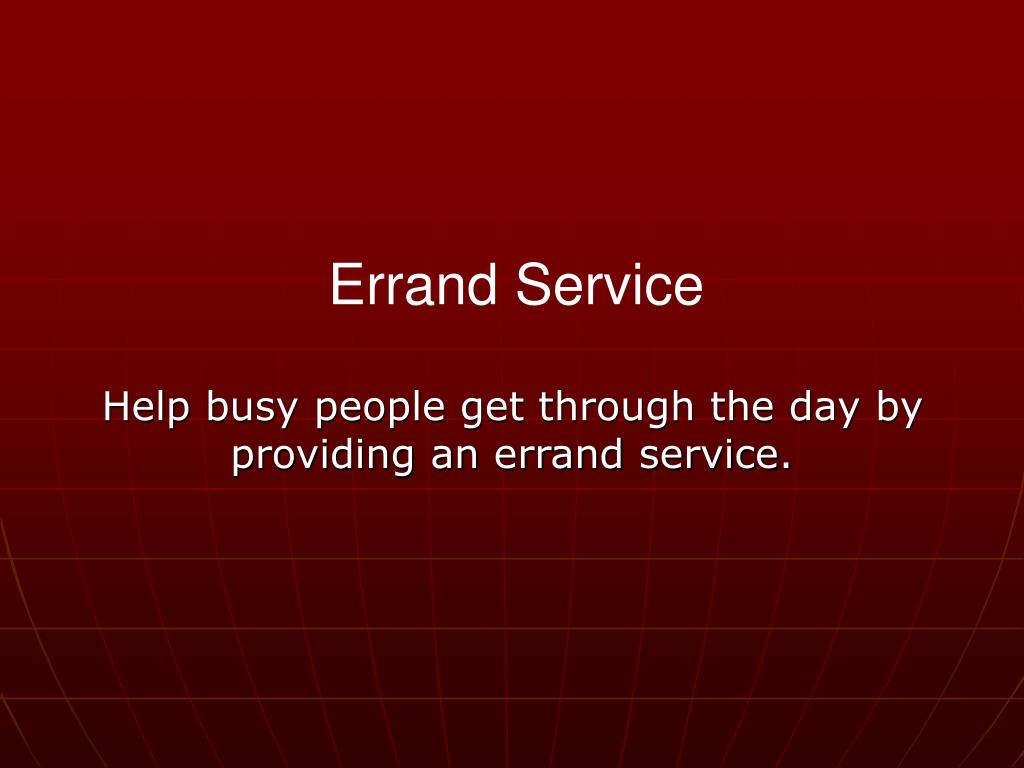 Errand Service

Help busy people get through the day by providing an errand service.